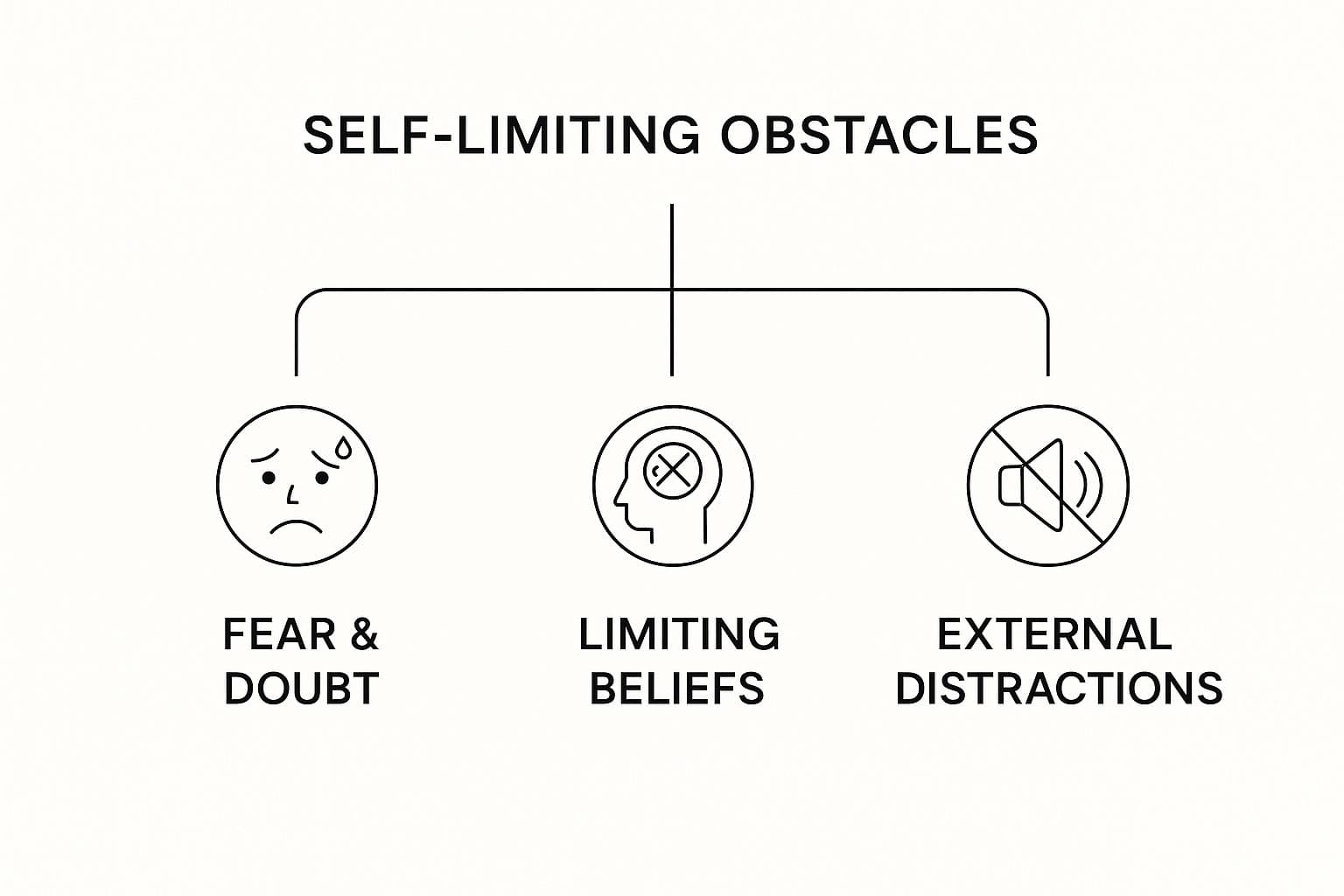 SELF-LIMITING OBSTACLES

FEAR & DOUBT

LIMITING BELIEFS

EXTERNAL DISTRACTIONS